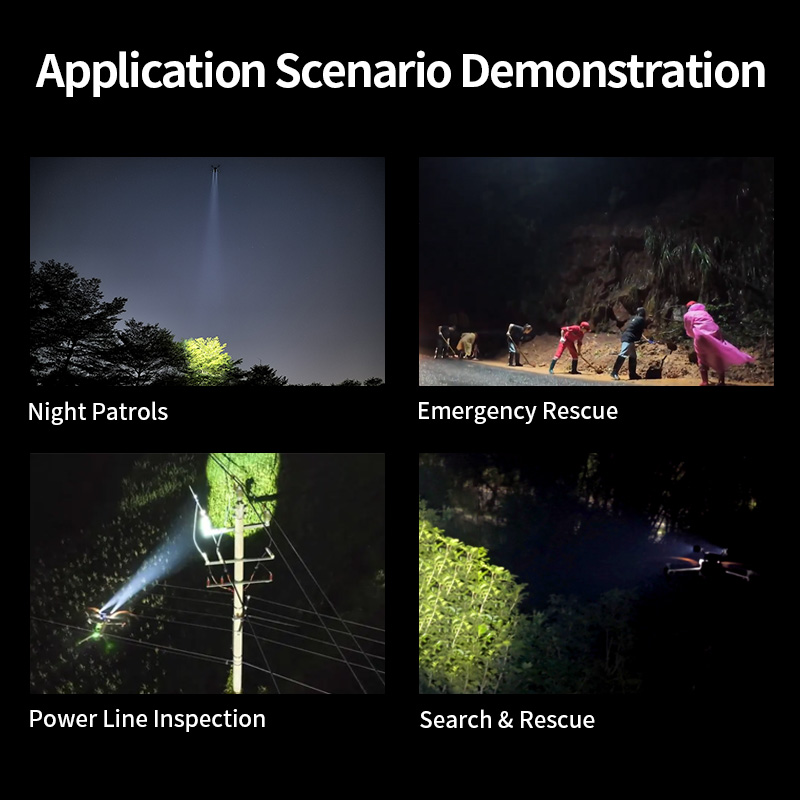 Application Scenario Demonstration

Night Patrols

Emergency Rescue

Power Line Inspection

Search & Rescue